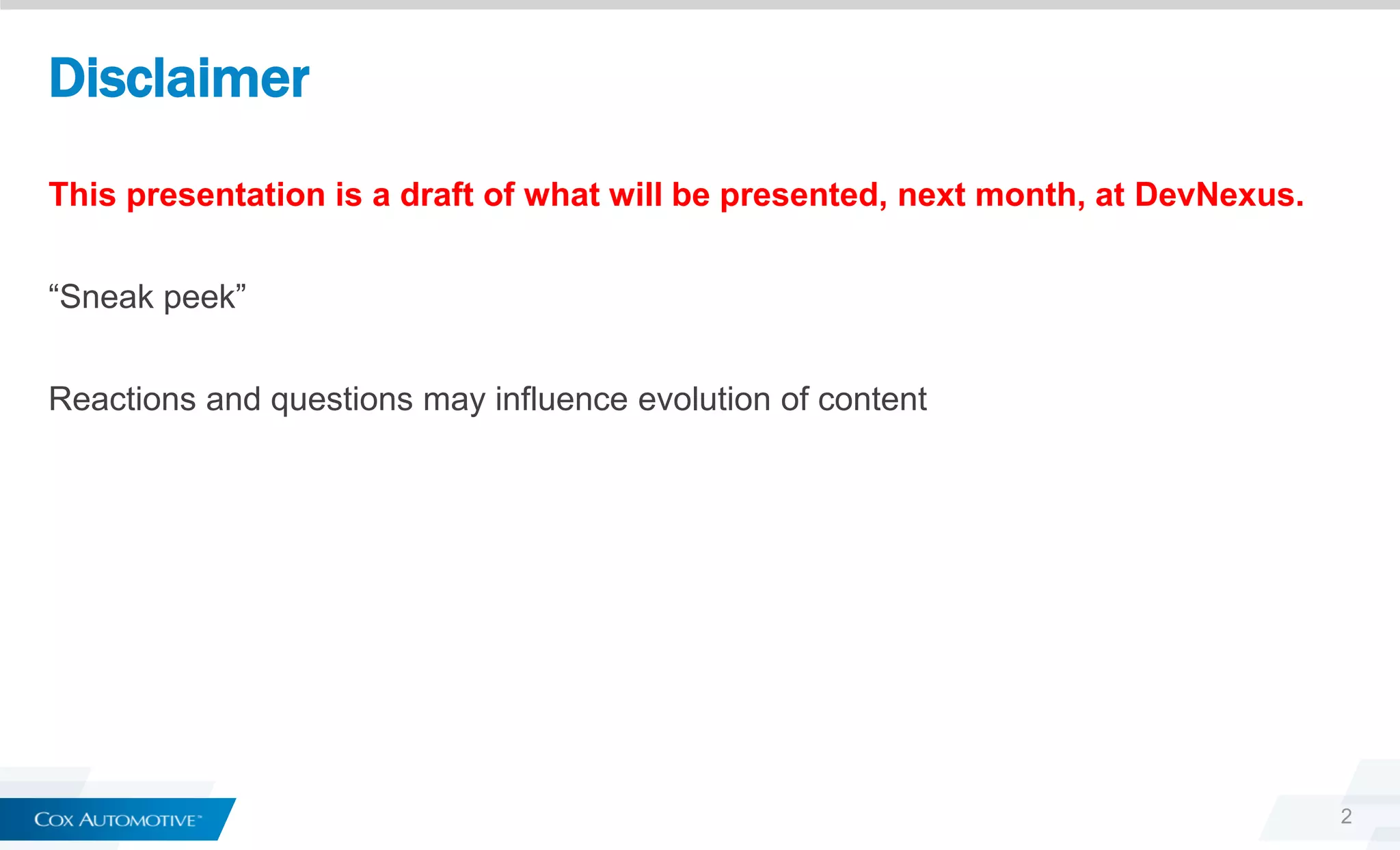 Disclaimer

This presentation is a draft of what will be presented, next month, at DevNexus.

“Sneak peek”

Reactions and questions may influence evolution of content

COX AUTOMOTIVE™

2